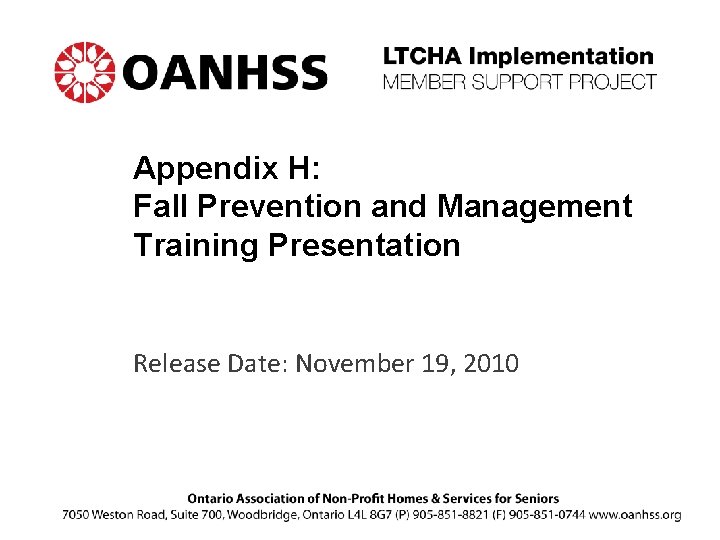 OANHSS

LTCHA Implementation
MEMBER SUPPORT PROJECT

Appendix H:
Fall Prevention and Management Training Presentation

Release Date: November 19, 2010

Ontario Association of Non-Profit Homes & Services for Seniors
7050 Weston Road, Suite 700, Woodbridge, Ontario L4L 8G7 (P) 905-851-8821 (F) 905-851-0744 www.oanhss.org